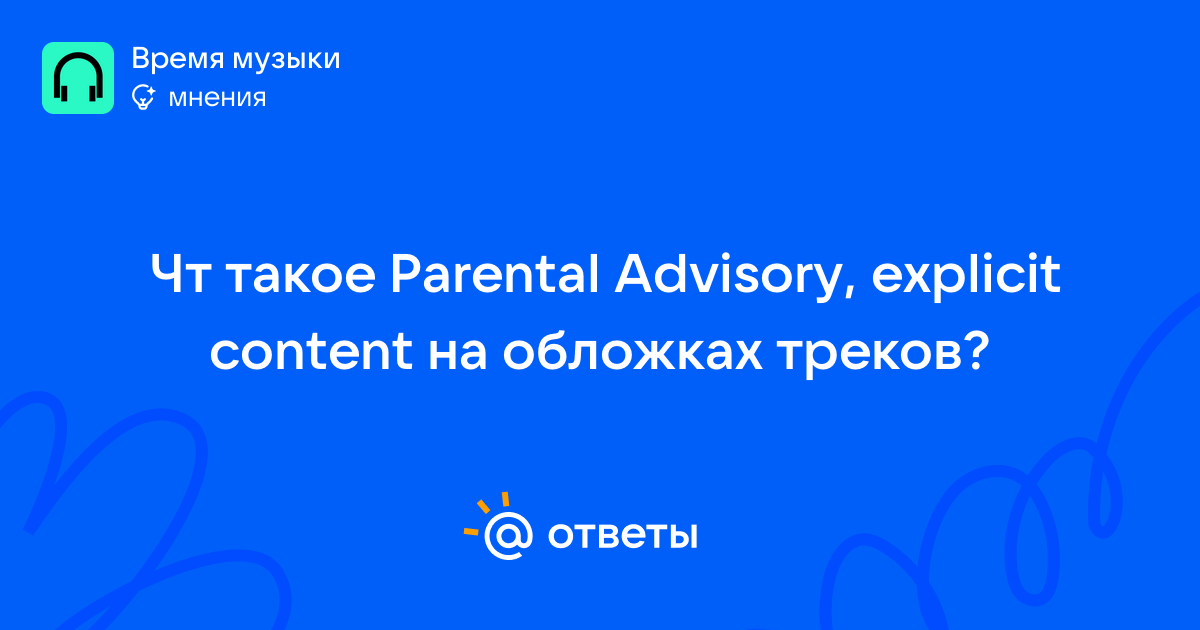 Время музыки
мнения

Чт такое Parental Advisory, explicit content на обложках треков?

ответы